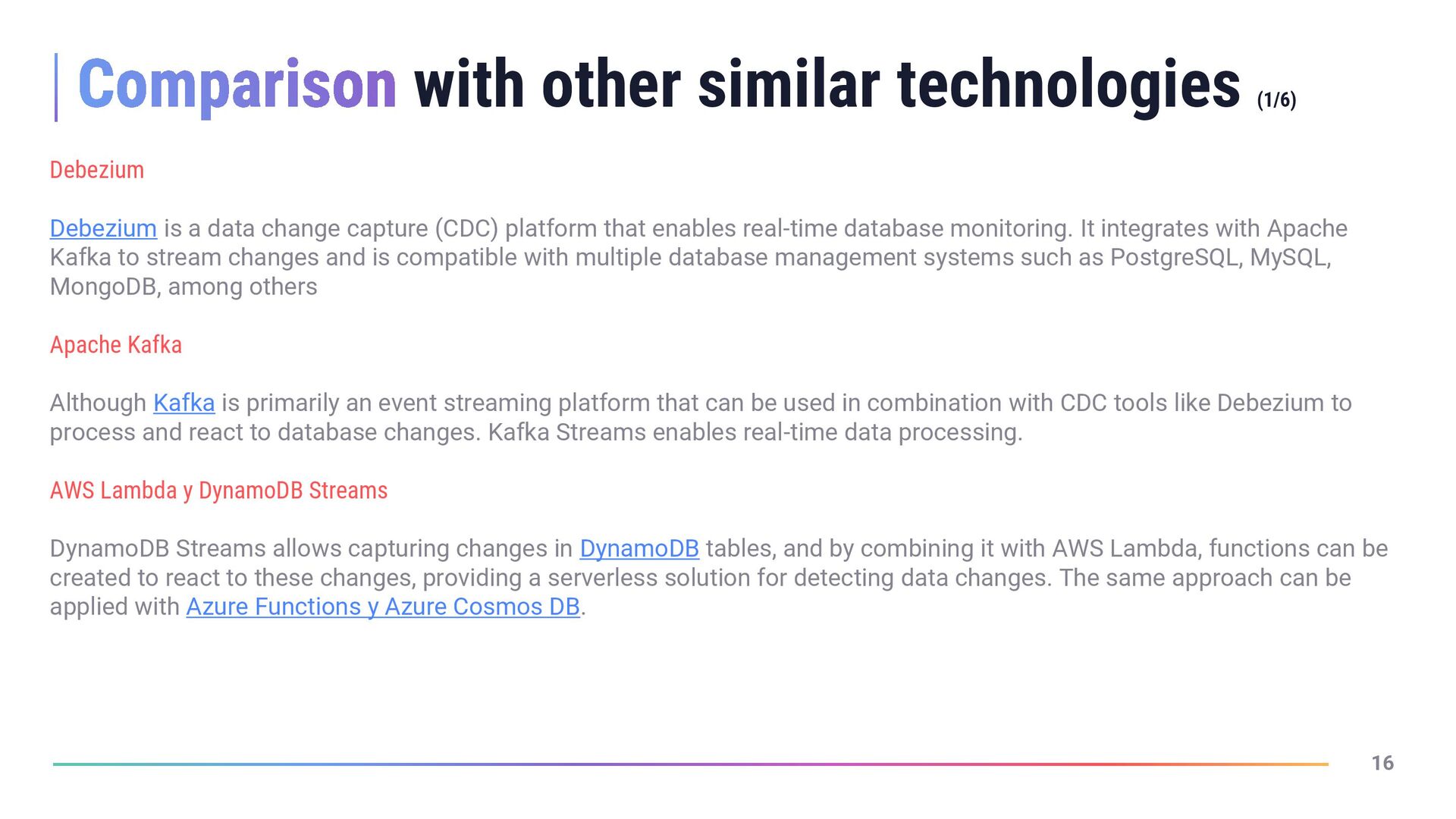 Comparison with other similar technologies (1/6)

Debezium

Debezium is a data change capture (CDC) platform that enables real-time database monitoring. It integrates with Apache Kafka to stream changes and is compatible with multiple database management systems such as PostgreSQL, MySQL, MongoDB, among others

Apache Kafka

Although Kafka is primarily an event streaming platform that can be used in combination with CDC tools like Debezium to process and react to database changes. Kafka Streams enables real-time data processing.

AWS Lambda y DynamoDB Streams

DynamoDB Streams allows capturing changes in DynamoDB tables, and by combining it with AWS Lambda, functions can be created to react to these changes, providing a serverless solution for detecting data changes. The same approach can be applied with Azure Functions y Azure Cosmos DB.

16